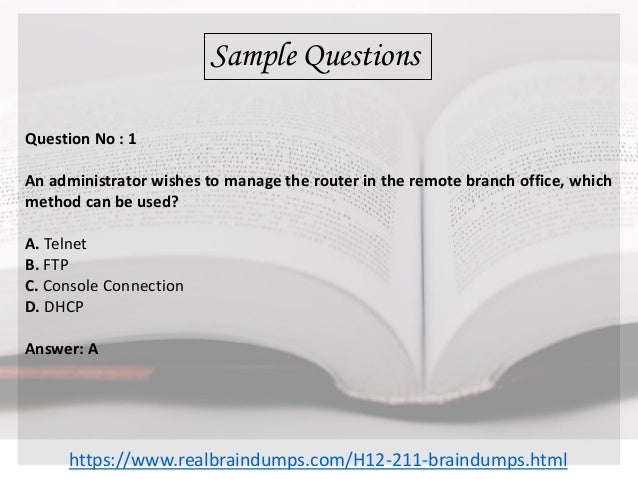 Sample Questions

Question No : 1

An administrator wishes to manage the router in the remote branch office, which method can be used?

A. Telnet
B. FTP
C. Console Connection
D. DHCP

Answer: A

https://www.realbraindumps.com/H12-211-braindumps.html